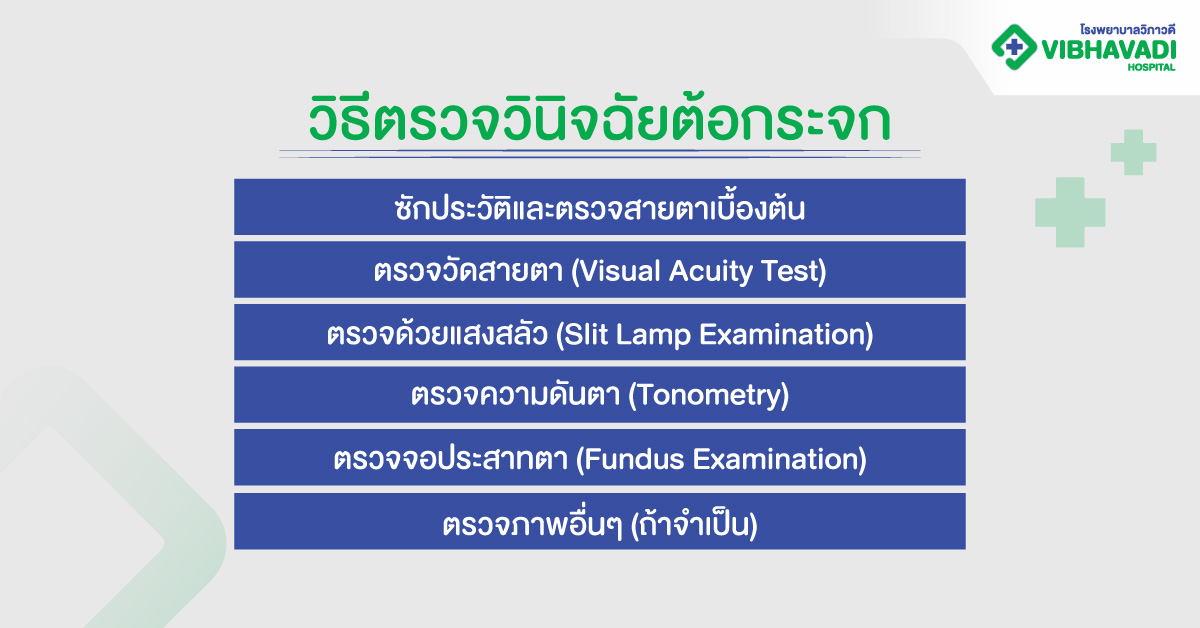 โรงพยาบาลวิภาวดี
VIBHAVADI
HOSPITAL

วิธีตรวจวินิจฉัยต้อกระจก

ซักประวัติและตรวจสายตาเบื้องต้น

ตรวจวัดสายตา (Visual Acuity Test)

ตรวจด้วยแสงสลัว (Slit Lamp Examination)

ตรวจความดันตา (Tonometry)

ตรวจจอประสาทตา (Fundus Examination)

ตรวจภาพอื่นๆ (ถ้าจำเป็น)